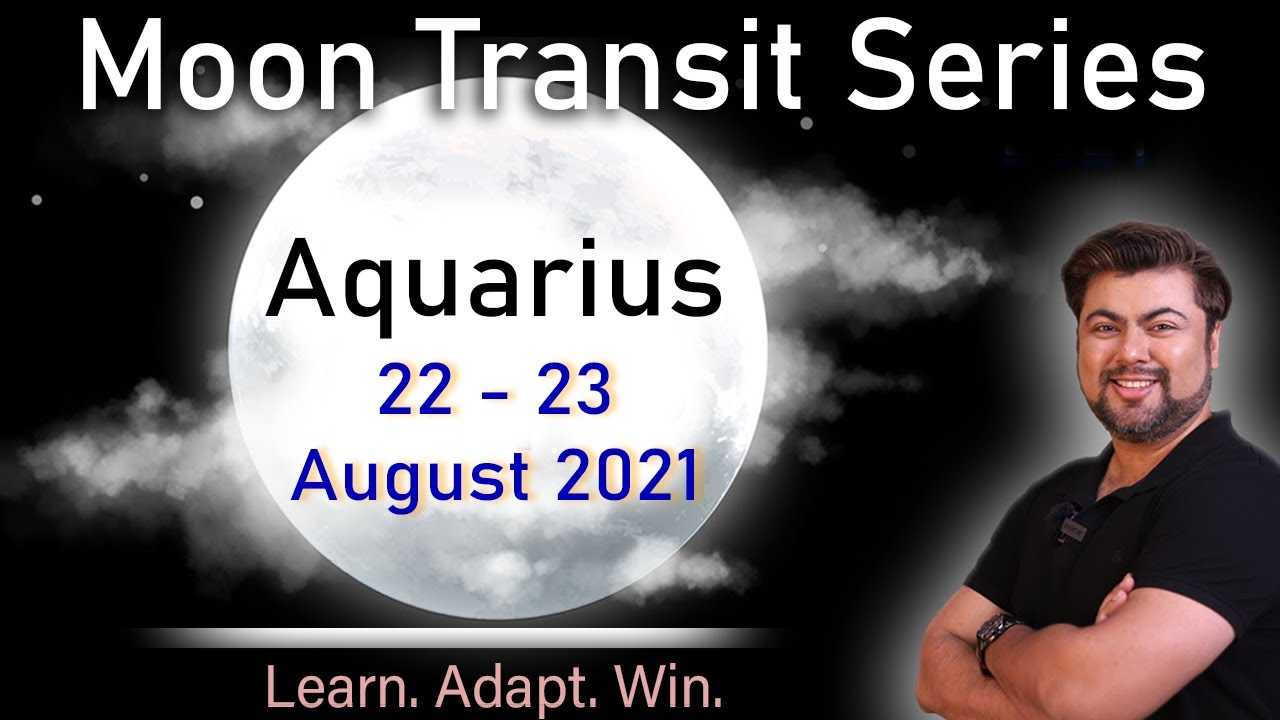 Moon Transit Series

Aquarius

22 - 23

August 2021

Learn. Adapt. Win.